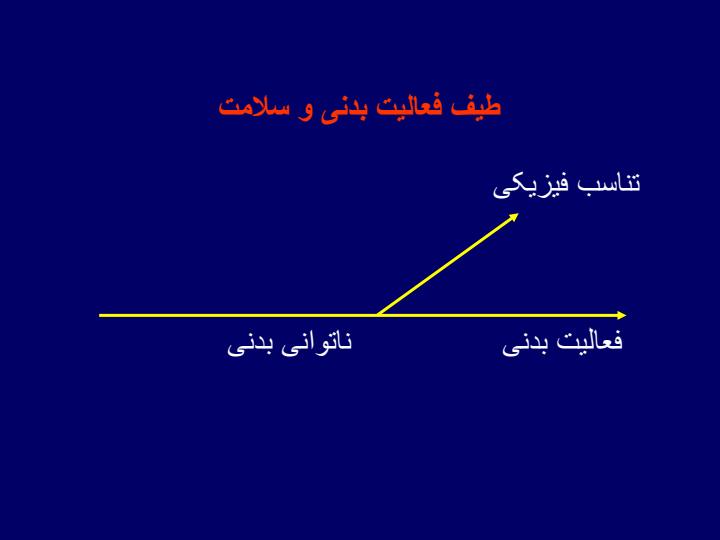 طیف فعالیت بدنی و سلامت

تناسب فیزیکی

فعالیت بدنی

ناتوانی بدنی